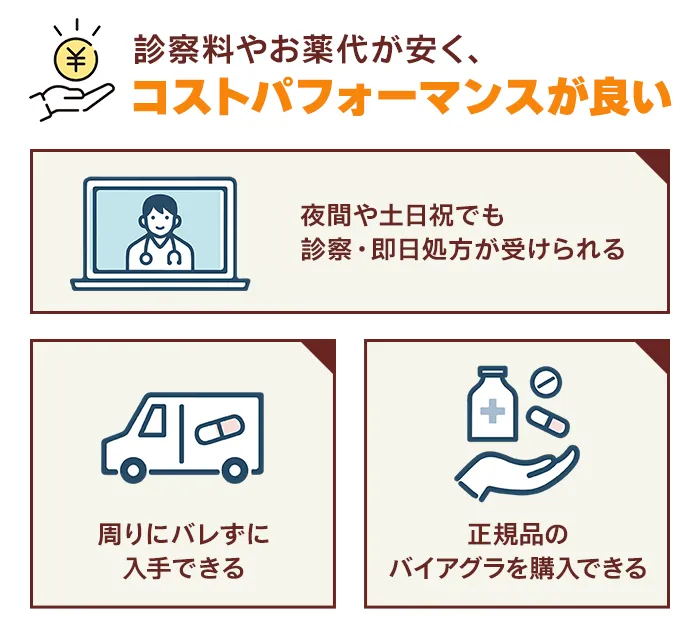 ¥

診察料やお薬代が安く、
コストパフォーマンスが良い

夜間や土日祝でも
診察・即日処方が受けられる

周りにバレずに
入手できる

正規品の
バイアグラを購入できる